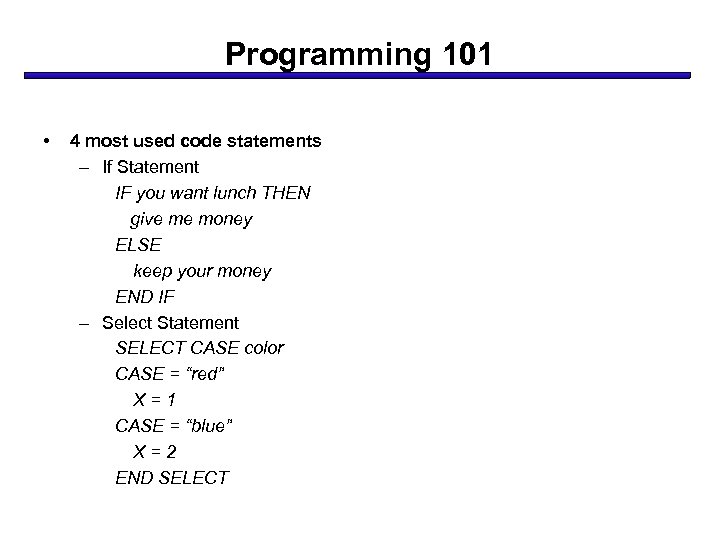 Programming 101

• 4 most used code statements
– If Statement
IF you want lunch THEN
give me money
ELSE
keep your money
END IF
– Select Statement
SELECT CASE color
CASE = “red”
X = 1
CASE = “blue”
X = 2
END SELECT